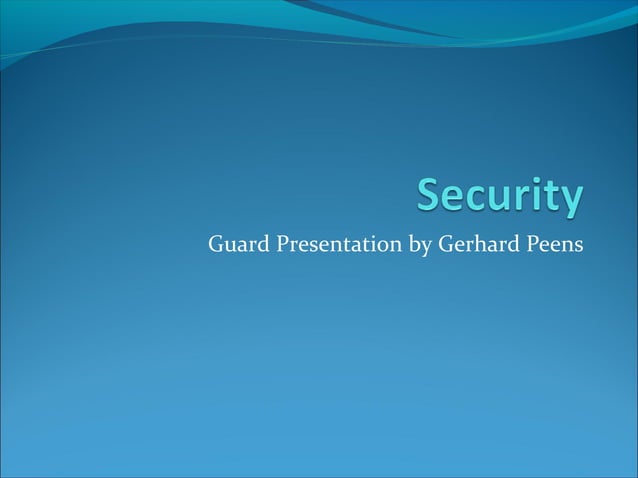 Security

Guard Presentation by Gerhard Peens